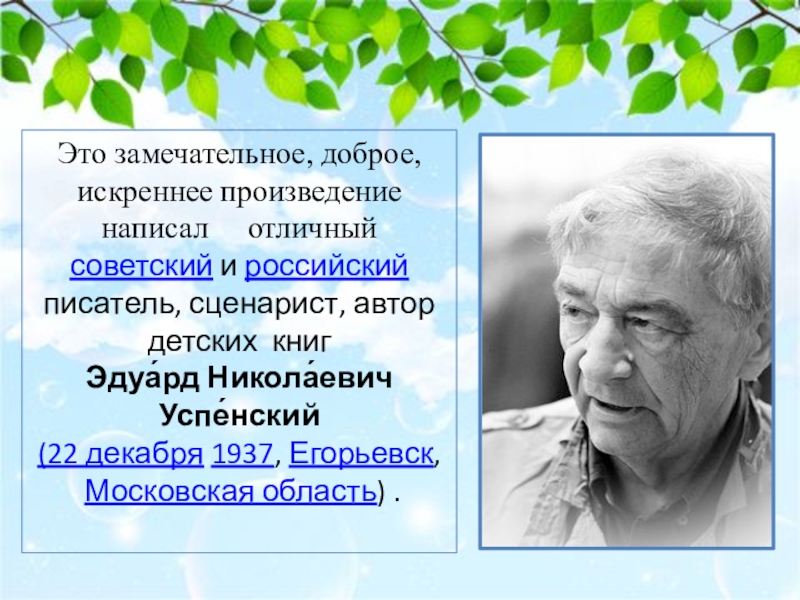 Это замечательное, доброе, искреннее произведение написал отличный советский и российский писатель, сценарист, автор детских книг
Эдуа́рд Никола́евич Успе́нский
(22 декабря 1937, Егорьевск, Московская область) .